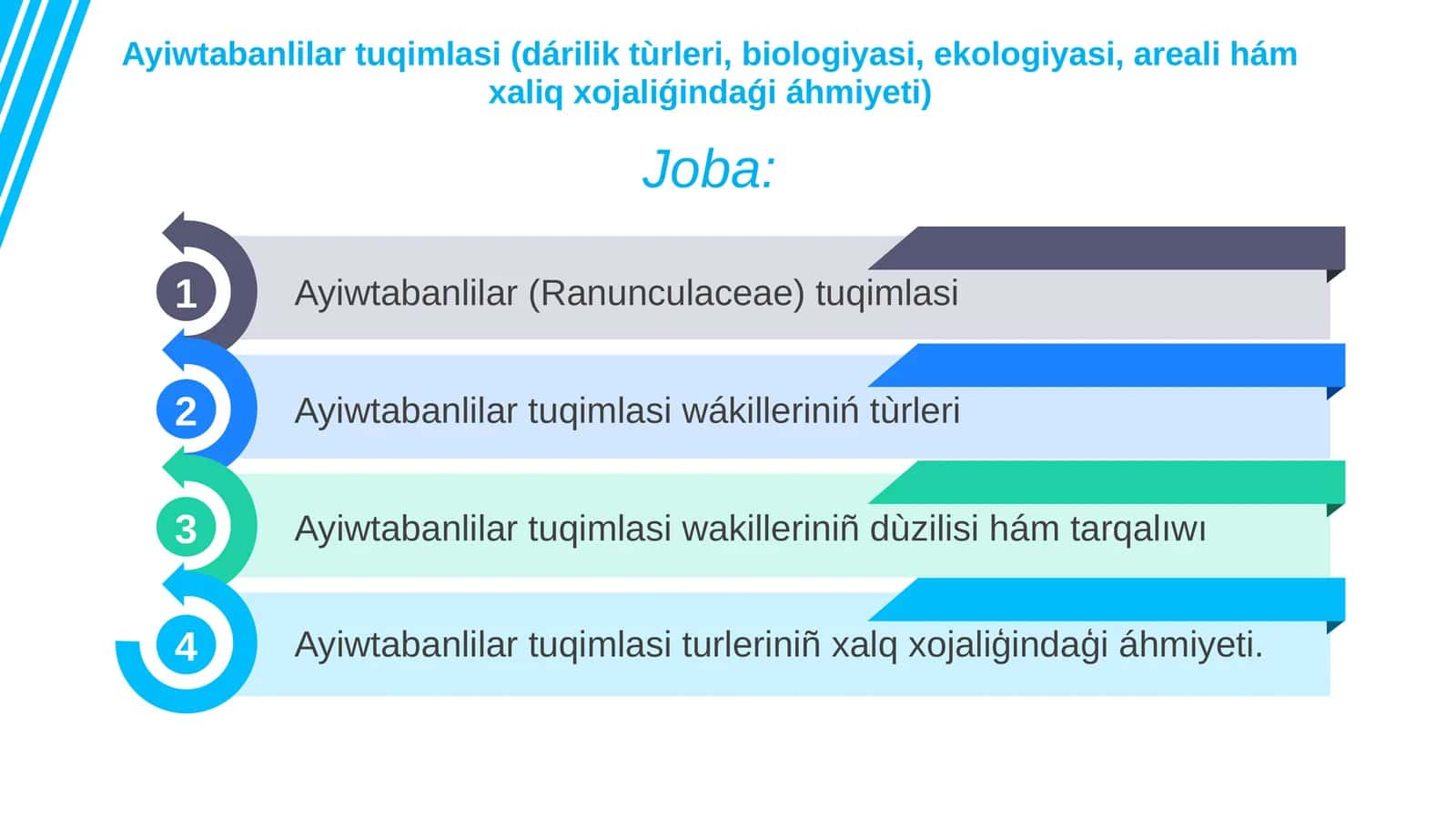 Ayiwtabanlilar tuqimlasi (dárilik tùrleri, biologiyasi, ekologiyasi, areali hám xaliq xojaliǵindaǵi áhmiyeti)

Joba:

1 Ayiwtabanlilar (Ranunculaceae) tuqimlasi

2 Ayiwtabanlilar tuqimlasi wákilleriniń tùrleri

3 Ayiwtabanlilar tuqimlasi wakilleriniñ dùzilisi hám tarqalıwı

4 Ayiwtabanlilar tuqimlasi turleriniñ xalq xojaliǵindaǵi áhmiyeti.